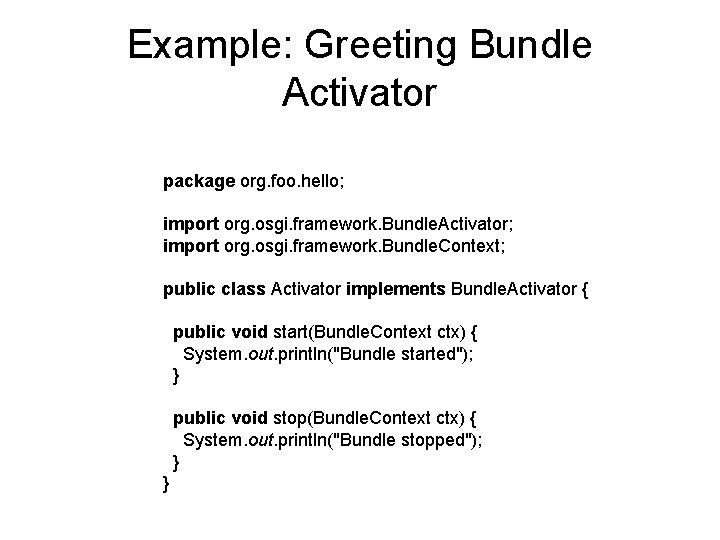 Example: Greeting Bundle Activator

package org.foo.hello;

import org.osgi.framework.BundleActivator;
import org.osgi.framework.BundleContext;

public class Activator implements BundleActivator {

public void start(BundleContext ctx) {
System.out.println("Bundle started");
}

public void stop(BundleContext ctx) {
System.out.println("Bundle stopped");
}
}